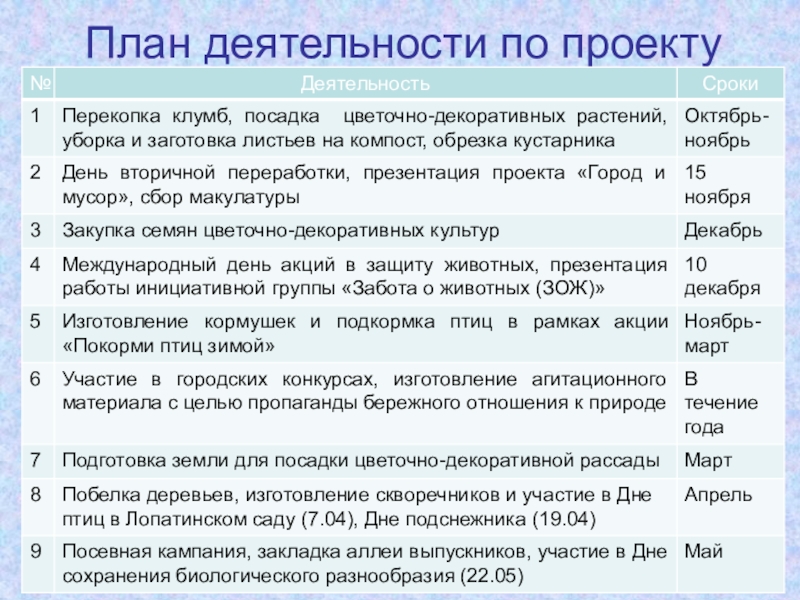 План деятельности по проекту

| № | Деятельность | Сроки |
|---|---|---|
| 1 | Перекопка клумб, посадка цветочно-декоративных растений, уборка и заготовка листьев на компост, обрезка кустарника | Октябрь-ноябрь |
| 2 | День вторичной переработки, презентация проекта «Город и мусор», сбор макулатуры | 15 ноября |
| 3 | Закупка семян цветочно-декоративных культур | Декабрь |
| 4 | Международный день акций в защиту животных, презентация работы инициативной группы «Забота о животных (ЗОЖ)» | 10 декабря |
| 5 | Изготовление кормушек и подкормка птиц в рамках акции «Покорми птиц зимой» | Ноябрь-март |
| 6 | Участие в городских конкурсах, изготовление агитационного материала с целью пропаганды бережного отношения к природе | В течение года |
| 7 | Подготовка земли для посадки цветочно-декоративной рассады | Март |
| 8 | Побелка деревьев, изготовление скворечников и участие в Дне птиц в Лопатинском саду (7.04), Дне подснежника (19.04) | Апрель |
| 9 | Посевная кампания, закладка аллеи выпускников, участие в Дне сохранения биологического разнообразия (22.05) | Май |